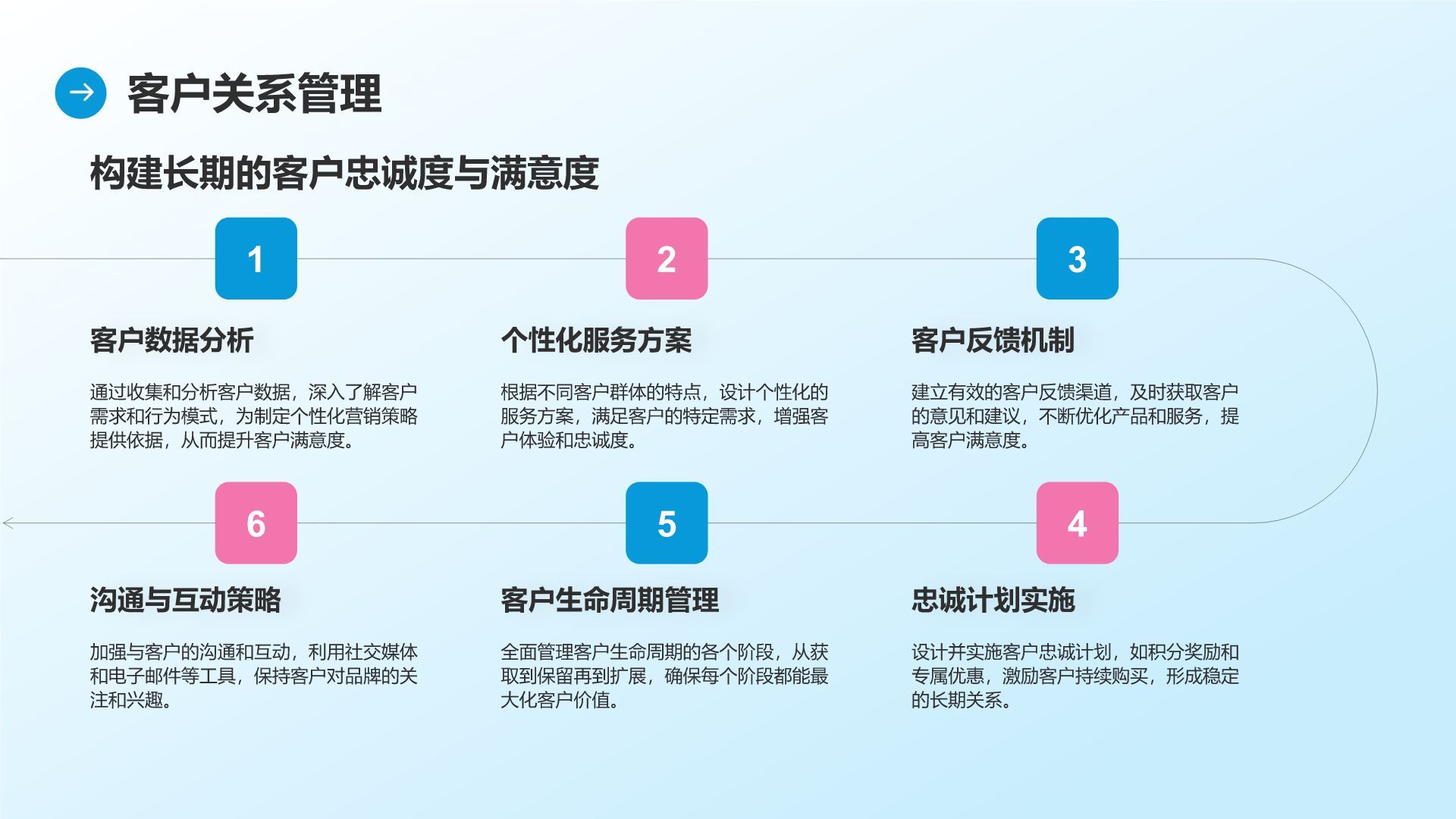 客户关系管理

构建长期的客户忠诚度与满意度

1

客户数据分析

通过收集和分析客户数据，深入了解客户需求和行为模式，为制定个性化营销策略提供依据，从而提升客户满意度。

2

个性化服务方案

根据不同客户群体的特点，设计个性化的服务方案，满足客户的特定需求，增强客户体验和忠诚度。

3

客户反馈机制

建立有效的客户反馈渠道，及时获取客户的意见和建议，不断优化产品和服务，提高客户满意度。

6

沟通与互动策略

加强与客户的沟通和互动，利用社交媒体和电子邮件等工具，保持客户对品牌的关注和兴趣。

5

客户生命周期管理

全面管理客户生命周期的各个阶段，从获取到保留再到扩展，确保每个阶段都能最大化客户价值。

4

忠诚计划实施

设计并实施客户忠诚计划，如积分奖励和专属优惠，激励客户持续购买，形成稳定的长期关系。